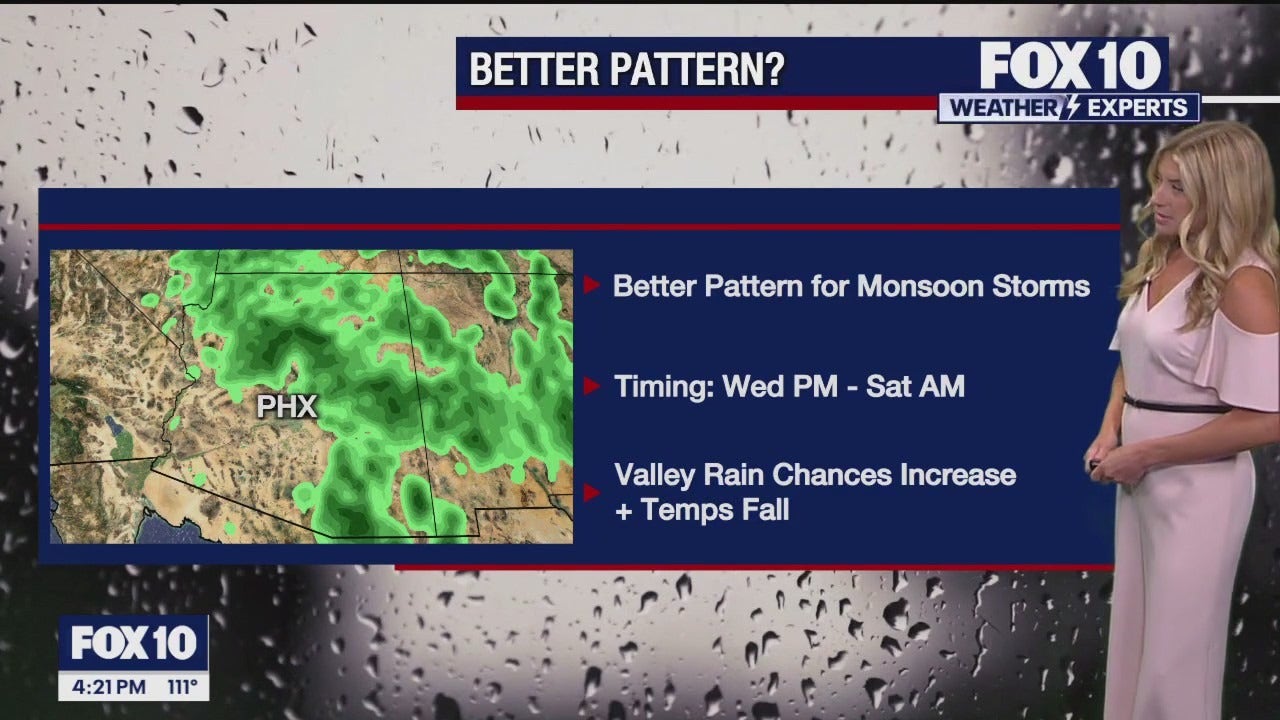 BETTER PATTERN?

FOX 10
WEATHER EXPERTS

PHX

Better Pattern for Monsoon Storms

Timing: Wed PM - Sat AM

Valley Rain Chances Increase + Temps Fall

FOX 10
4:21 PM 111°